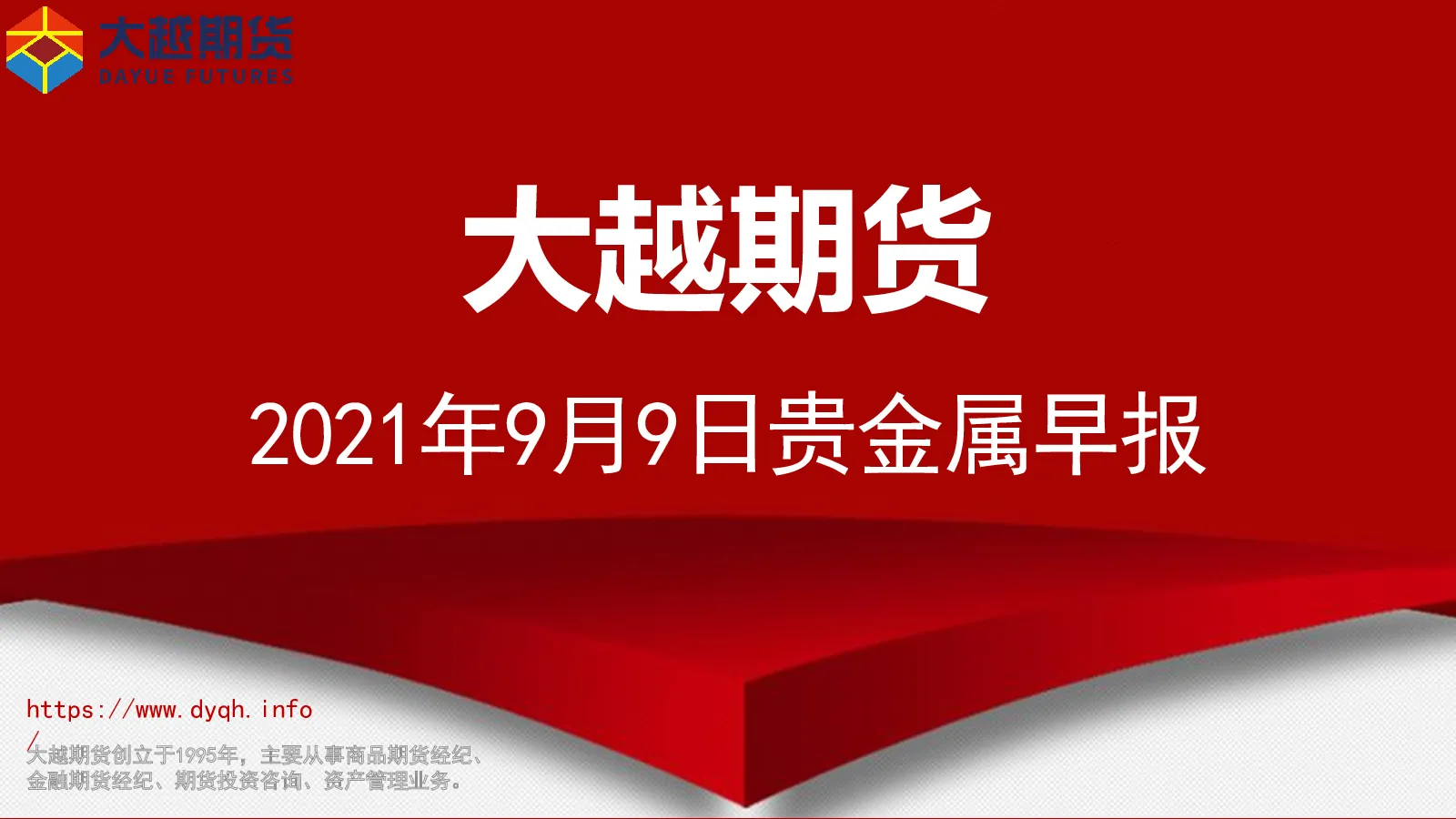 大越期货
DAYUE FUTURES

大越期货

2021年9月9日贵金属早报

https://www.dyqh.info/

大越期货创立于1995年，主要从事商品期货经纪、金融期货经纪、期货投资咨询、资产管理业务。